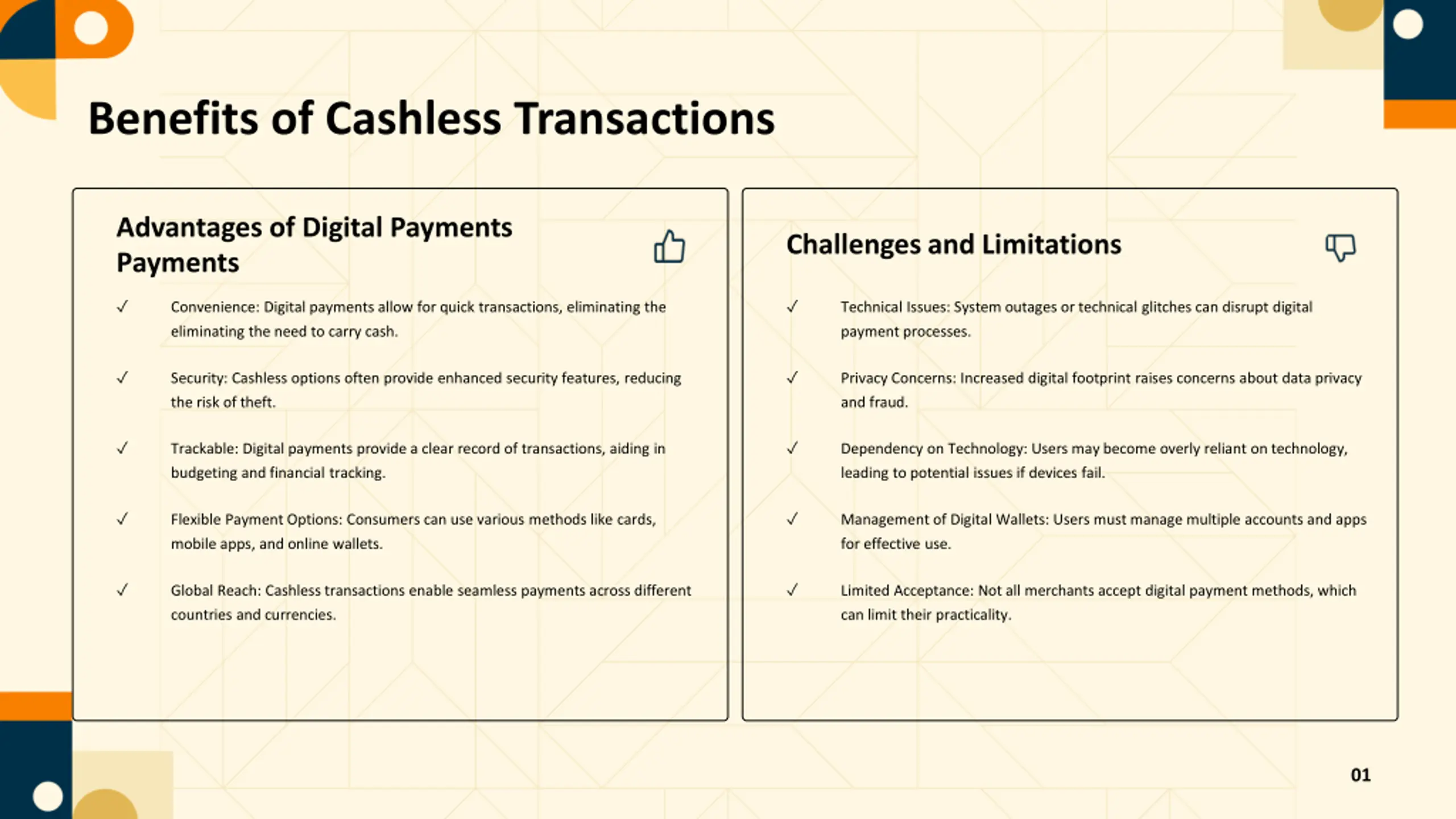 Benefits of Cashless Transactions

Advantages of Digital Payments Payments

✓ Convenience: Digital payments allow for quick transactions, eliminating the eliminating the need to carry cash.

✓ Security: Cashless options often provide enhanced security features, reducing the risk of theft.

✓ Trackable: Digital payments provide a clear record of transactions, aiding in budgeting and financial tracking.

✓ Flexible Payment Options: Consumers can use various methods like cards, mobile apps, and online wallets.

✓ Global Reach: Cashless transactions enable seamless payments across different countries and currencies.

Challenges and Limitations

✓ Technical Issues: System outages or technical glitches can disrupt digital payment processes.

✓ Privacy Concerns: Increased digital footprint raises concerns about data privacy and fraud.

✓ Dependency on Technology: Users may become overly reliant on technology, leading to potential issues if devices fail.

✓ Management of Digital Wallets: Users must manage multiple accounts and apps for effective use.

✓ Limited Acceptance: Not all merchants accept digital payment methods, which can limit their practicality.

01